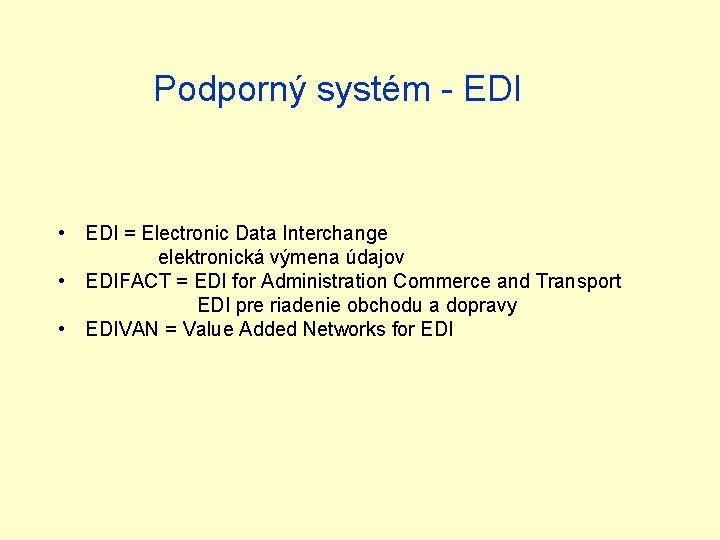 Podporný systém - EDI

• EDI = Electronic Data Interchange
elektronická výmena údajov
• EDIFACT = EDI for Administration Commerce and Transport
EDI pre riadenie obchodu a dopravy
• EDIVAN = Value Added Networks for EDI